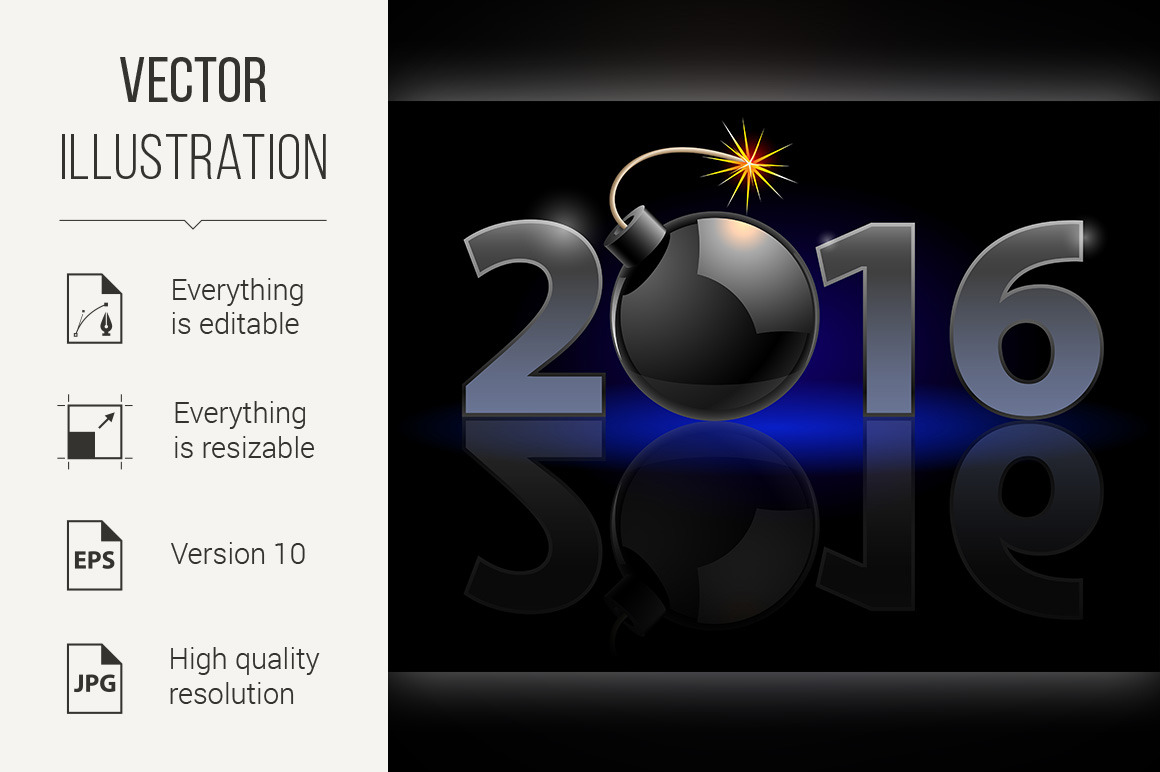 VECTOR
ILLUSTRATION

Everything is editable

Everything is resizable

EPS

Version 10

JPG

High quality resolution

2016